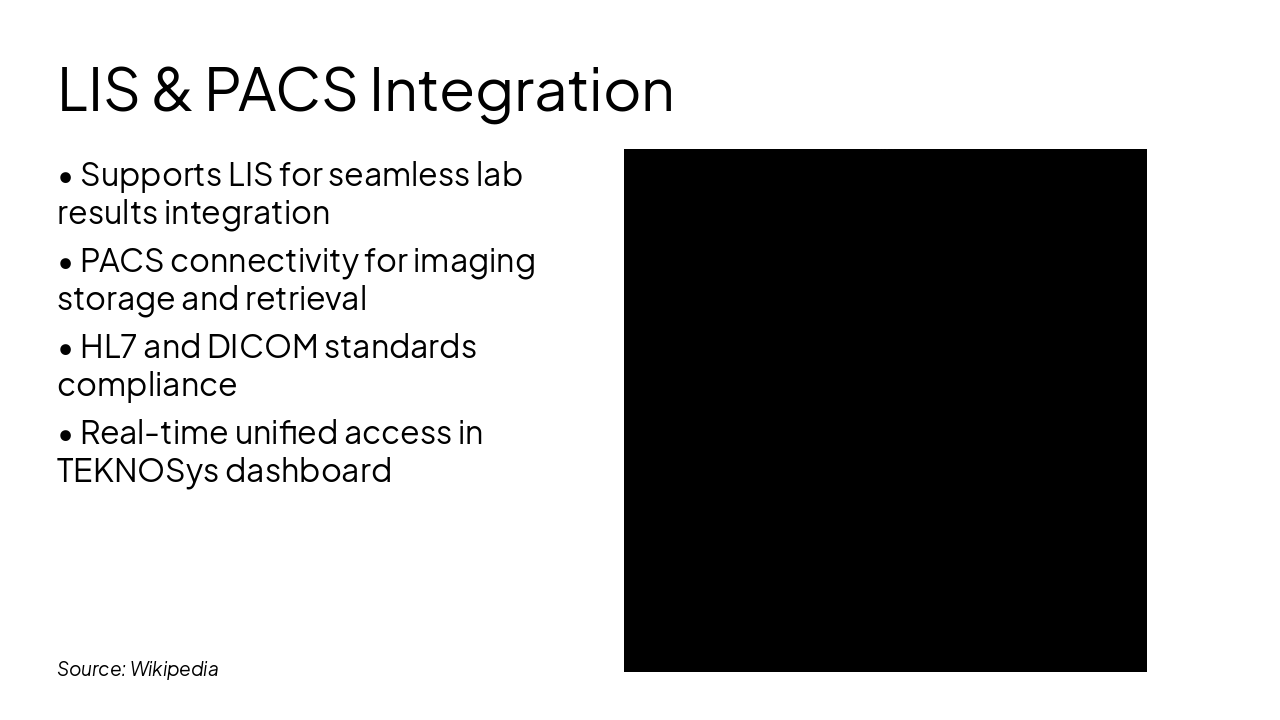 LIS & PACS Integration

• Supports LIS for seamless lab results integration

• PACS connectivity for imaging storage and retrieval

• HL7 and DICOM standards compliance

• Real-time unified access in TEKNOSys dashboard

Source: Wikipedia